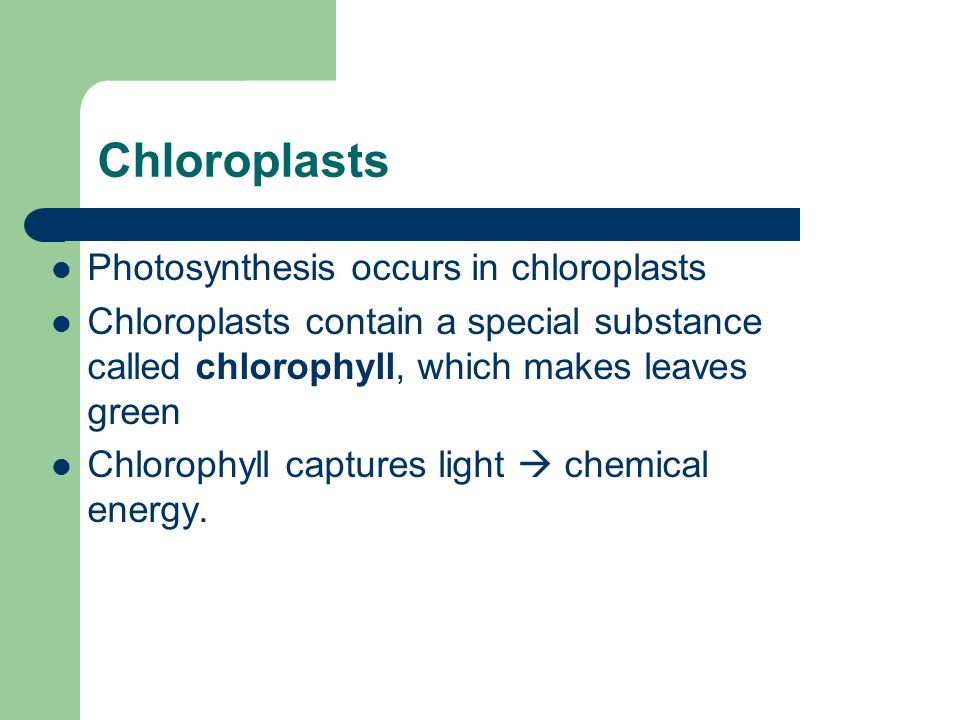 Chloroplasts

- Photosynthesis occurs in chloroplasts
- Chloroplasts contain a special substance called **chlorophyll**, which makes leaves green
- Chlorophyll captures light → chemical energy.